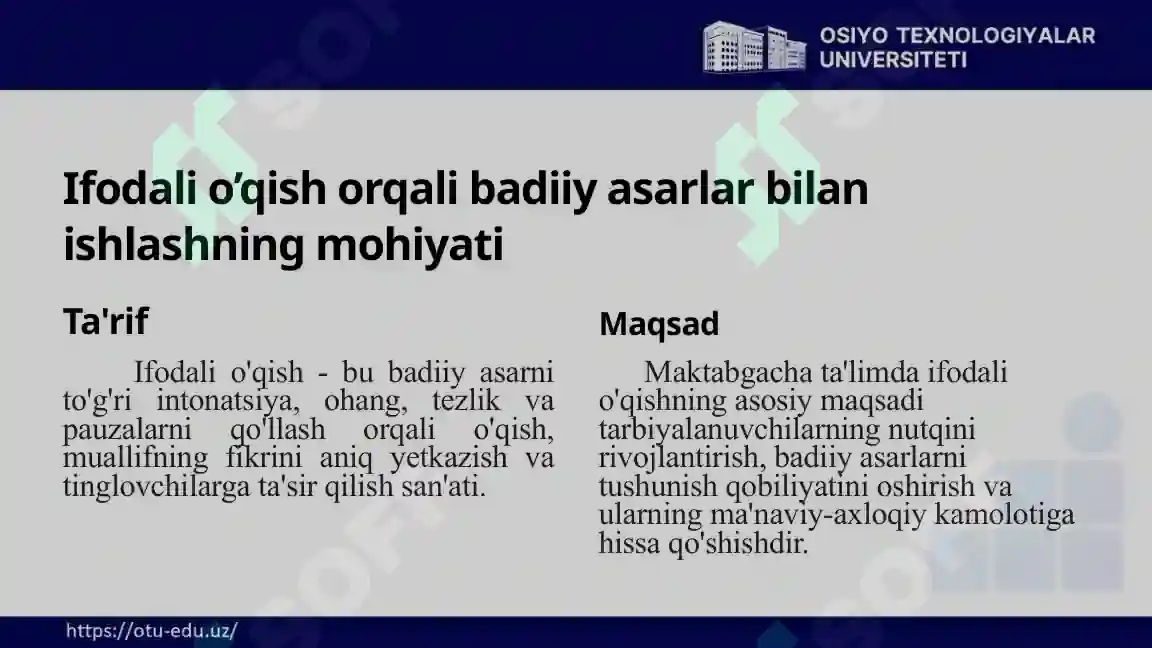 OSIYO TEXNOLOGIYALAR UNIVERSITETI

Ifodali o’qish orqali badiiy asarlar bilan ishlashning mohiyati

Ta'rif

Ifodali o'qish - bu badiiy asarni to'g'ri intonatsiya, ohang, tezlik va pauzalarni qo'llash orqali o'qish, muallifning fikrini aniq yetkazish va tinglovchilarga ta'sir qilish san'ati.

Maqsad

Maktabgacha ta'limda ifodali o'qishning asosiy maqsadi tarbiyalanuvchilarning nutqini rivojlantirish, badiiy asarlarni tushunish qobiliyatini oshirish va ularning ma'naviy-axloqiy kamolotiga hissa qo'shishdir.

https://otu-edu.uz/